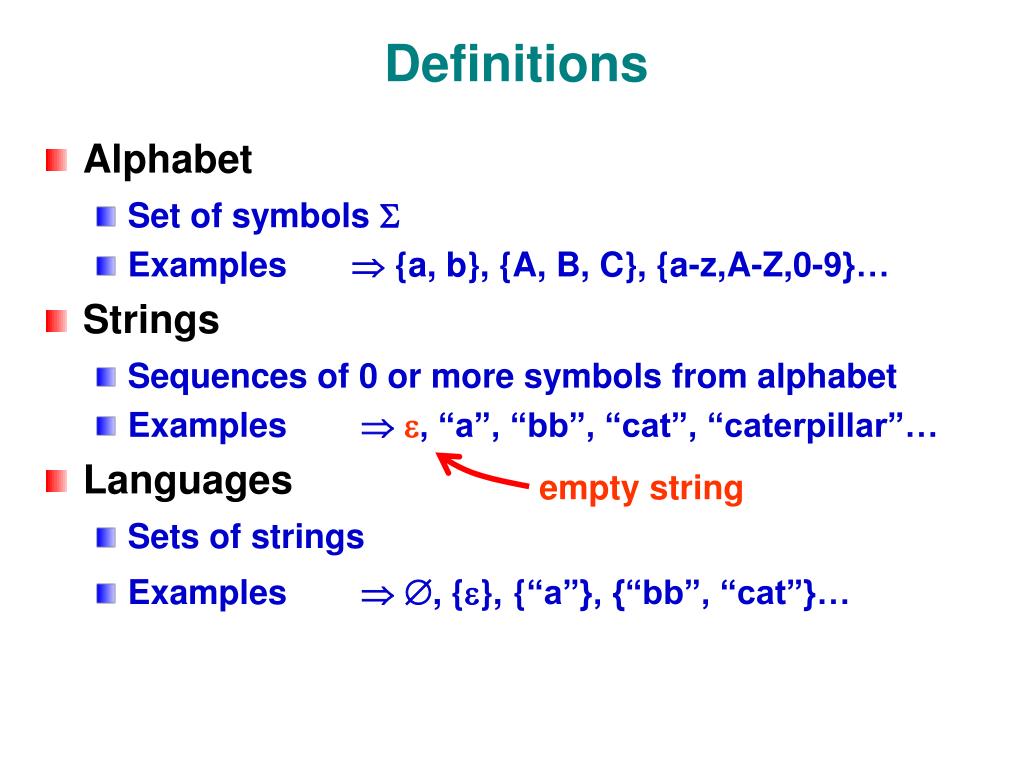 Definitions

Alphabet

Set of symbols $\Sigma$

Examples $\Rightarrow$ {a, b}, {A, B, C}, {a-z,A-Z,0-9}…

Strings

Sequences of 0 or more symbols from alphabet

Examples $\Rightarrow$ $\varepsilon$, “a”, “bb”, “cat”, “caterpillar”…

empty string

Languages

Sets of strings

Examples $\Rightarrow$ $\varnothing$, {$\varepsilon$}, {“a”}, {“bb”, “cat”}…